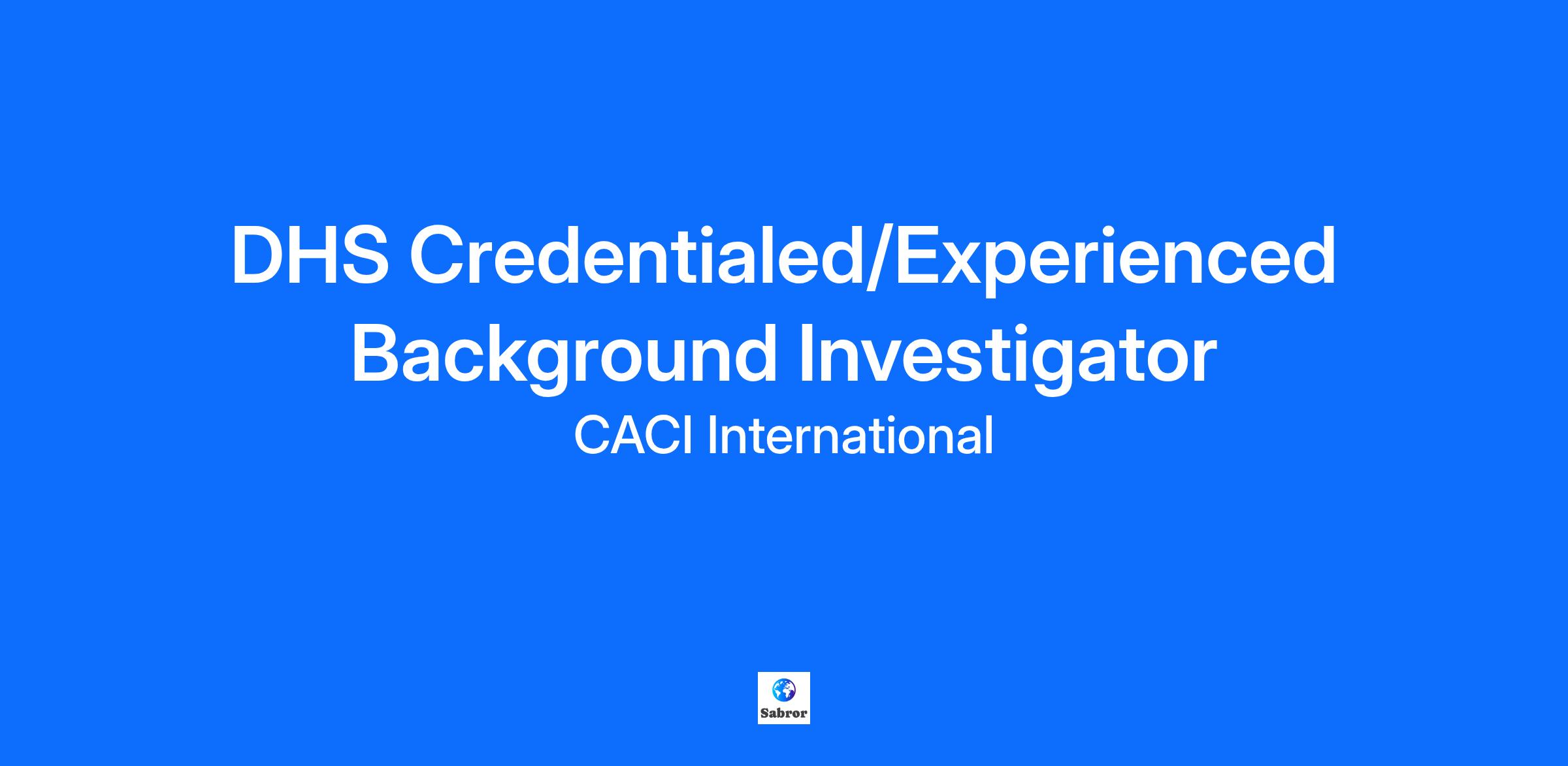 DHS Credentialed/Experienced Background Investigator

CACI International

Sabror